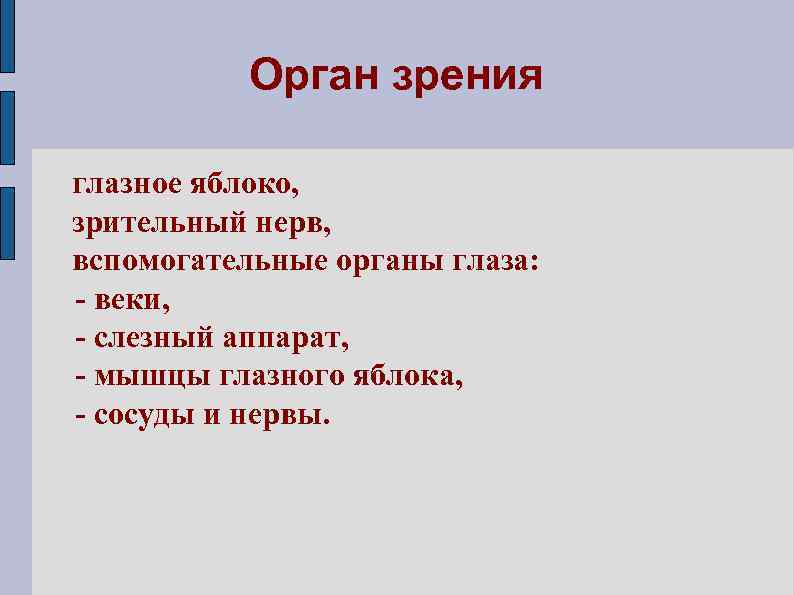 Орган зрения

глазное яблоко,
зрительный нерв,
вспомогательные органы глаза:
- веки,
- слезный аппарат,
- мышцы глазного яблока,
- сосуды и нервы.